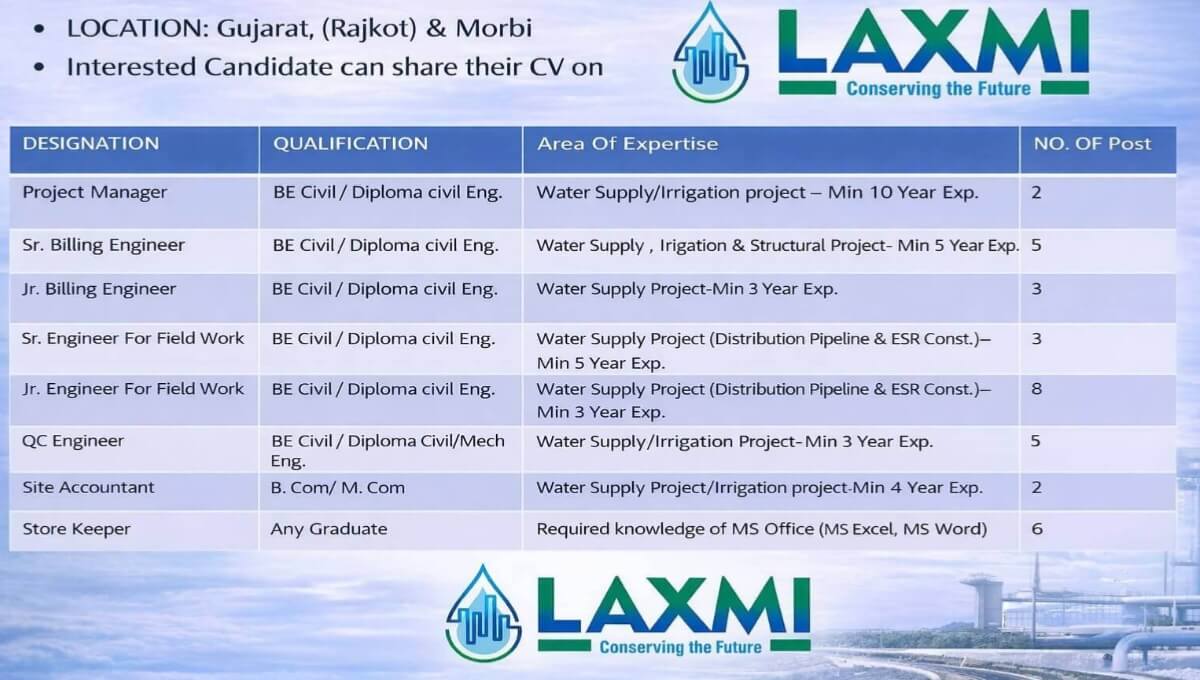 • LOCATION: Gujarat, (Rajkot) & Morbi
• Interested Candidate can share their CV on

LAXMI
Conserving the Future

| DESIGNATION | QUALIFICATION | Area Of Expertise | NO. OF Post |
|---|---|---|---|
| Project Manager | BE Civil / Diploma civil Eng. | Water Supply/Irrigation project – Min 10 Year Exp. | 2 |
| Sr. Billing Engineer | BE Civil / Diploma civil Eng. | Water Supply , Irigation & Structural Project- Min 5 Year Exp. | 5 |
| Jr. Billing Engineer | BE Civil / Diploma civil Eng. | Water Supply Project-Min 3 Year Exp. | 3 |
| Sr. Engineer For Field Work | BE Civil / Diploma civil Eng. | Water Supply Project (Distribution Pipeline & ESR Const.)– Min 5 Year Exp. | 3 |
| Jr. Engineer For Field Work | BE Civil / Diploma civil Eng. | Water Supply Project (Distribution Pipeline & ESR Const.)– Min 3 Year Exp. | 8 |
| QC Engineer | BE Civil / Diploma Civil/Mech Eng. | Water Supply/Irrigation Project- Min 3 Year Exp. | 5 |
| Site Accountant | B. Com/ M. Com | Water Supply Project/Irrigation project-Min 4 Year Exp. | 2 |
| Store Keeper | Any Graduate | Required knowledge of MS Office (MS Excel, MS Word) | 6 |

LAXMI
Conserving the Future